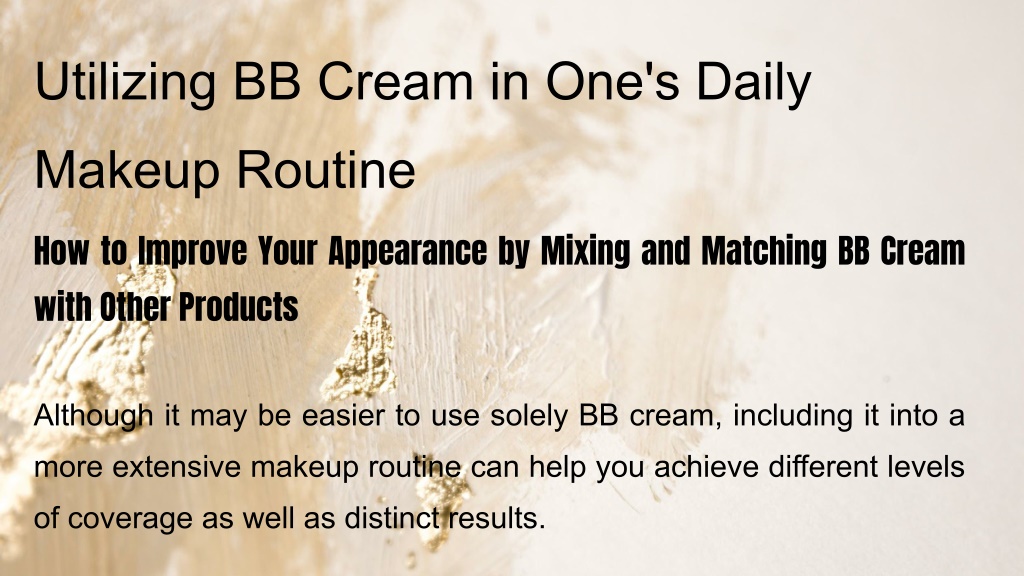 Utilizing BB Cream in One's Daily Makeup Routine

How to Improve Your Appearance by Mixing and Matching BB Cream with Other Products

Although it may be easier to use solely BB cream, including it into a more extensive makeup routine can help you achieve different levels of coverage as well as distinct results.